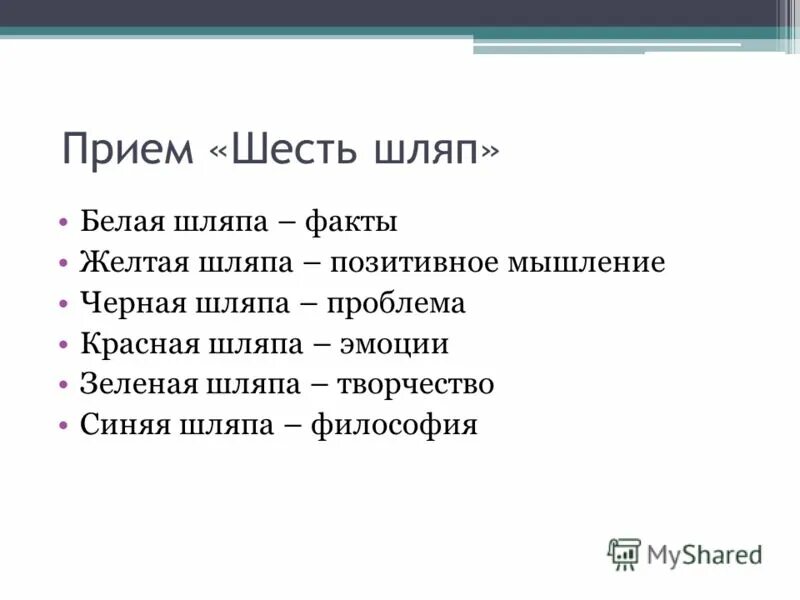 Прием «Шесть шляп»

• Белая шляпа – факты
• Желтая шляпа – позитивное мышление
• Черная шляпа – проблема
• Красная шляпа – эмоции
• Зеленая шляпа – творчество
• Синяя шляпа – философия

MyShared